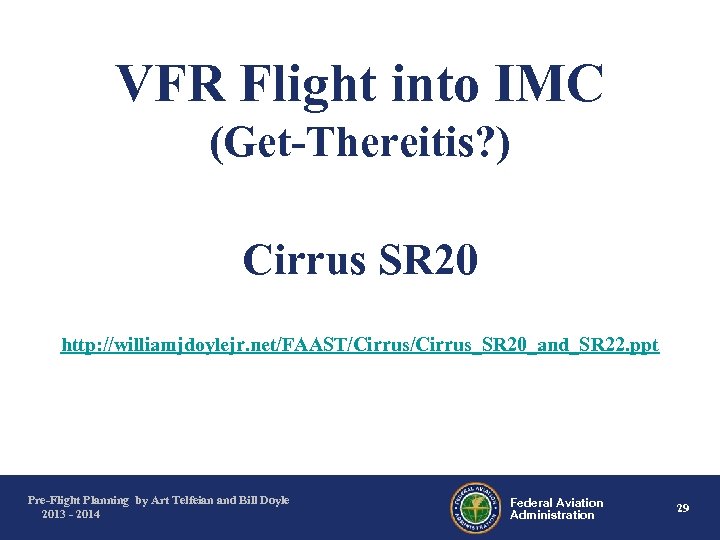 VFR Flight into IMC
(Get-Thereitis?)

Cirrus SR20

http://williamjdoylejr.net/FAAST/Cirrus/Cirrus_SR20_and_SR22.ppt

Pre-Flight Planning by Art Telfeian and Bill Doyle
2013 - 2014

FEDERAL AVIATION ADMINISTRATION

Federal Aviation
Administration

29